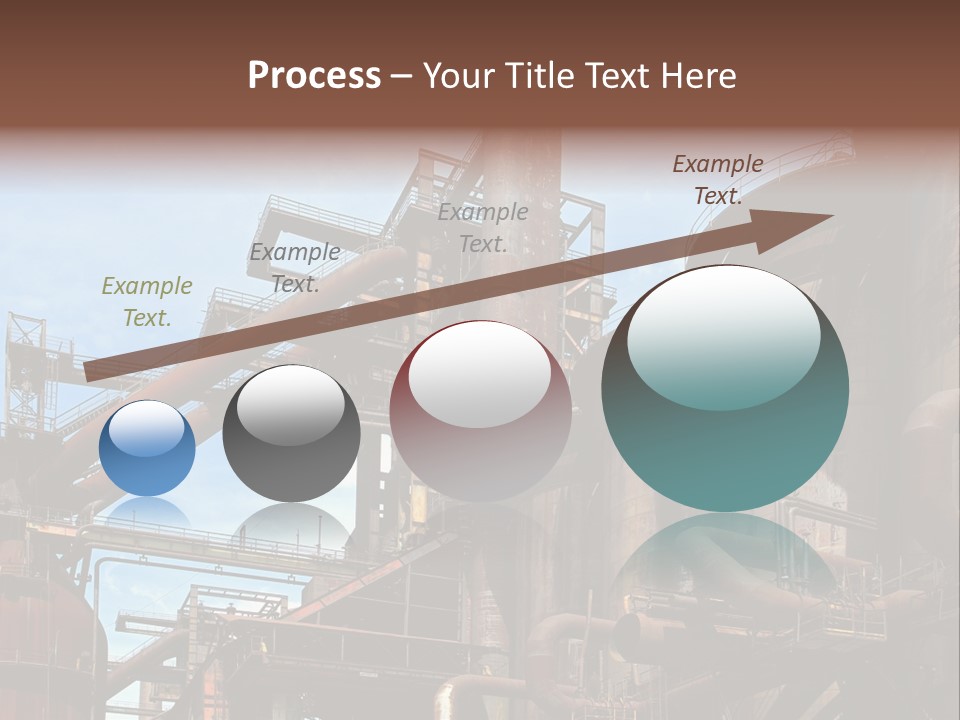 Process – Your Title Text Here

Example Text.

Example Text.

Example Text.

Example Text.